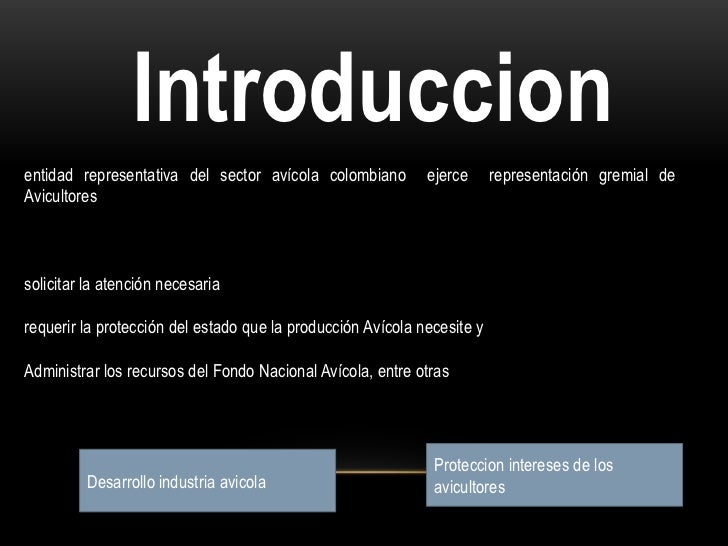 Introduccion

entidad representativa del sector avícola colombiano ejerce representación gremial de Avicultores

solicitar la atención necesaria

requerir la protección del estado que la producción Avícola necesite y

Administrar los recursos del Fondo Nacional Avícola, entre otras

Desarrollo industria avicola

Proteccion intereses de los avicultores